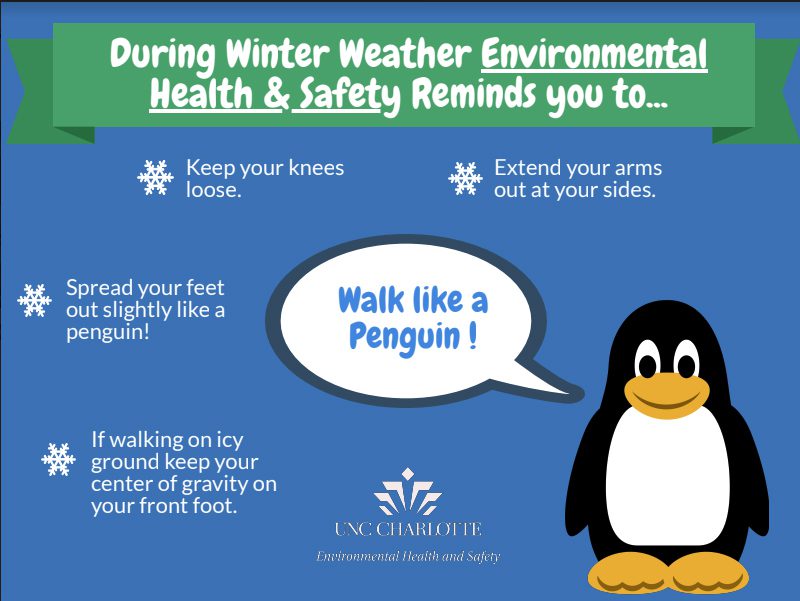 During Winter Weather Environmental Health & Safety Reminds you to...

Keep your knees loose.

Extend your arms out at your sides.

Spread your feet out slightly like a penguin!

Walk like a Penguin !

If walking on icy ground keep your center of gravity on your front foot.

UNC CHARLOTTE
Environmental Health and Safety